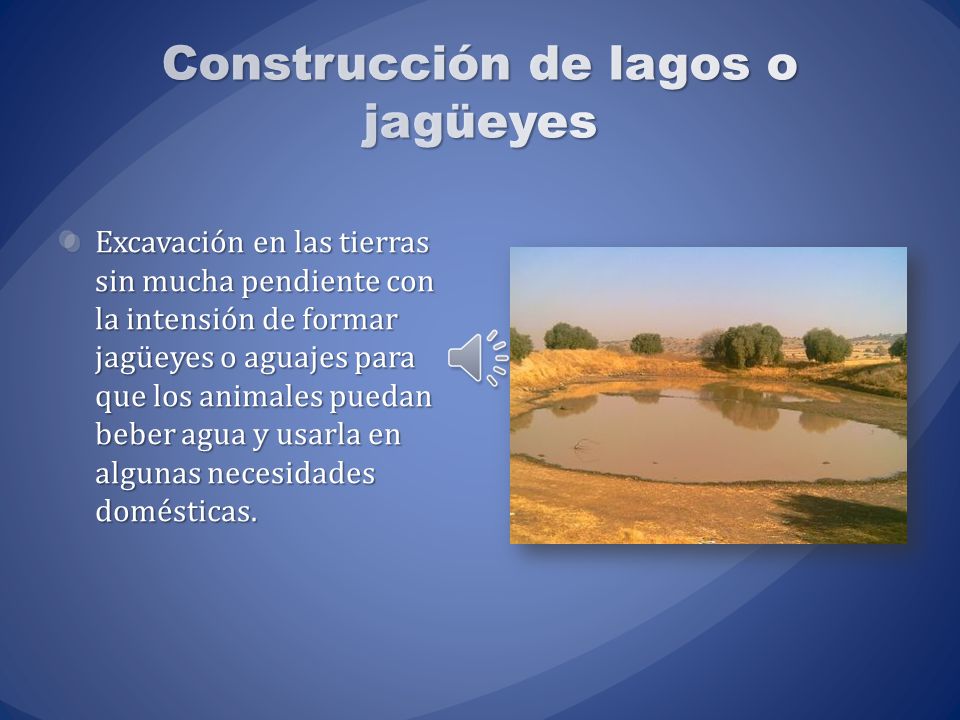 Construcción de lagos o jagüeyes

Excavación en las tierras sin mucha pendiente con la intensión de formar jagüeyes o aguajes para que los animales puedan beber agua y usarla en algunas necesidades domésticas.